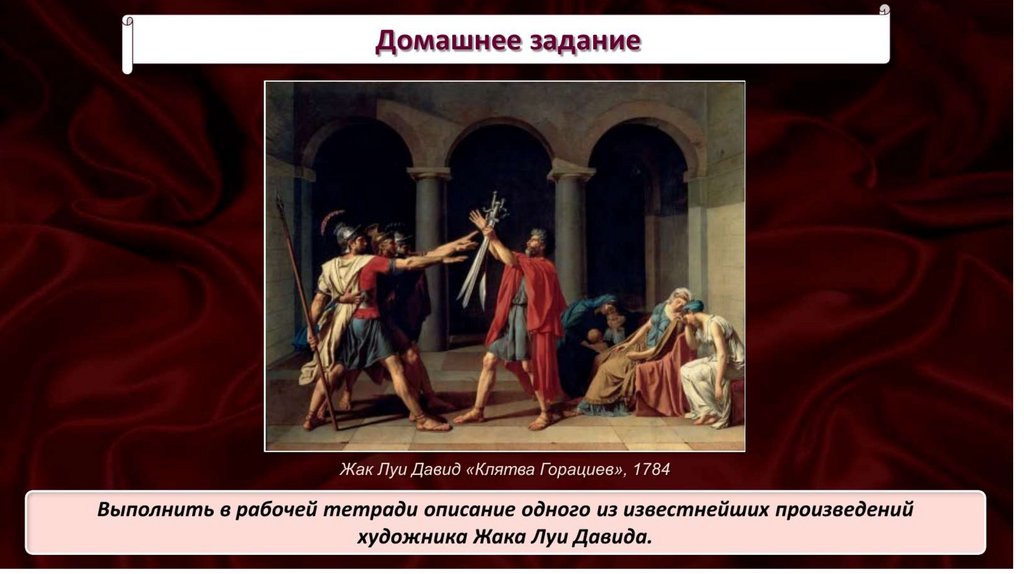 Домашнее задание

Жак Луи Давид «Клятва Горациев», 1784

Выполнить в рабочей тетради описание одного из известнейших произведений художника Жака Луи Давида.